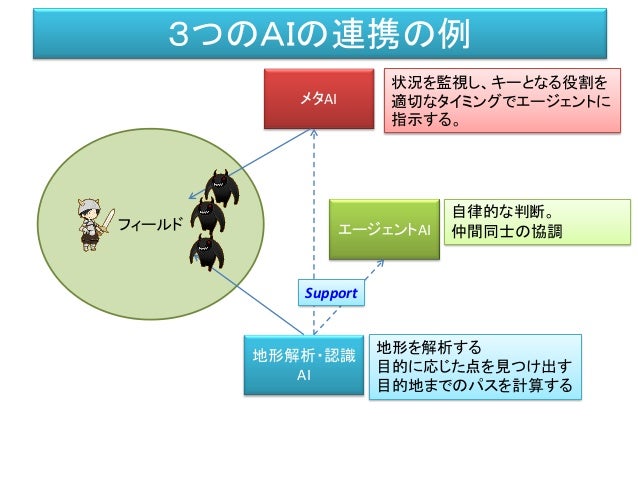 3つのAIの連携の例

メタAI

状況を監視し、キーとなる役割を適切なタイミングでエージェントに指示する。

フィールド

エージェントAI

自律的な判断。
仲間同士の協調

Support

地形解析・認識AI

地形を解析する
目的に応じた点を見つけ出す
目的地までのパスを計算する